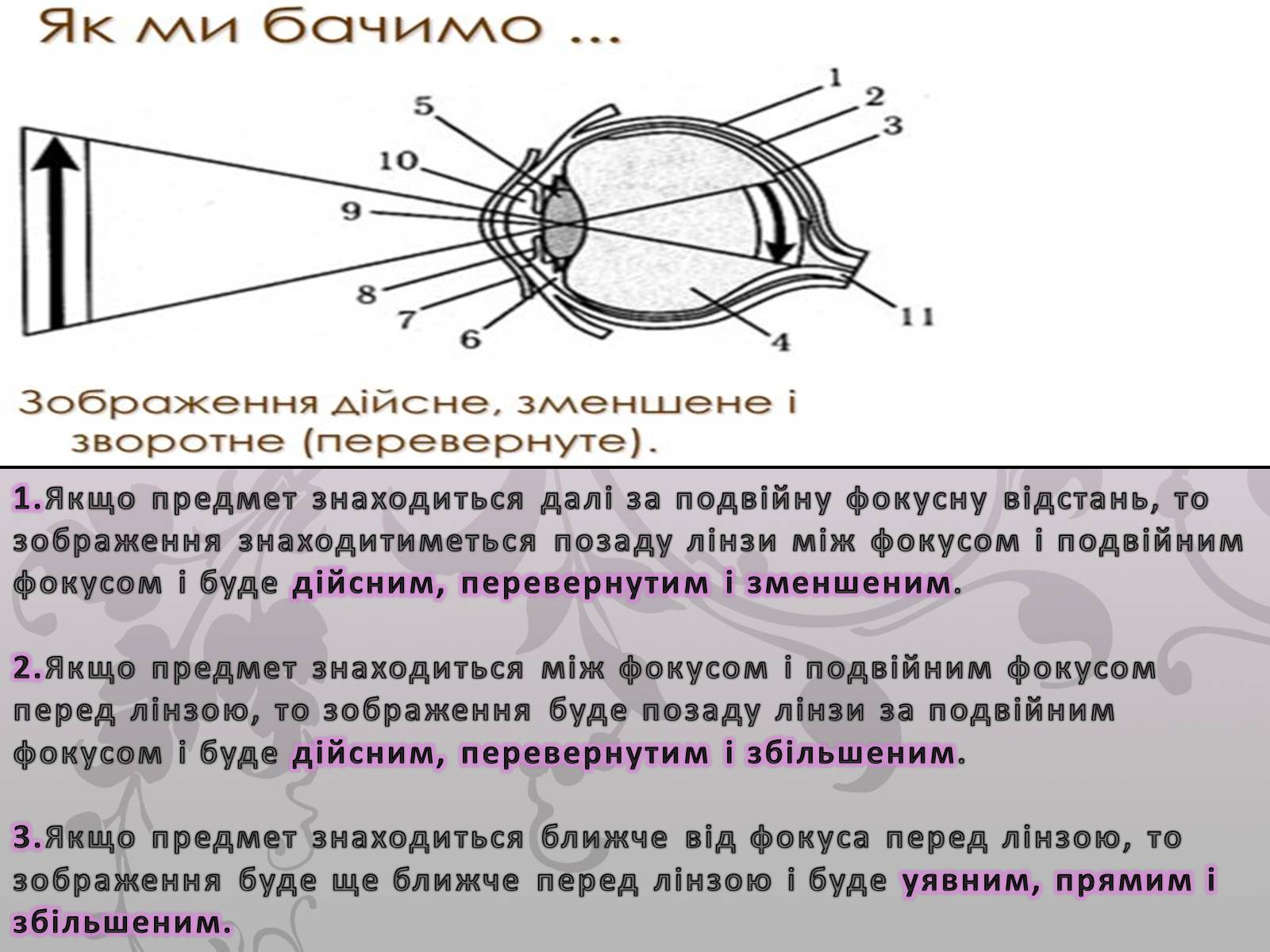 Як ми бачимо ...

1
2
3
5
10
9
8
7
6
4
11

Зображення дійсне, зменшене і зворотне (перевернуте).

1.Якщо предмет знаходиться далі за подвійну фокусну відстань, то зображення знаходитиметься позаду лінзи між фокусом і подвійним фокусом і буде дійсним, перевернутим і зменшеним.

2.Якщо предмет знаходиться між фокусом і подвійним фокусом перед лінзою, то зображення буде позаду лінзи за подвійним фокусом і буде дійсним, перевернутим і збільшеним.

3.Якщо предмет знаходиться ближче від фокуса перед лінзою, то зображення буде ще ближче перед лінзою і буде уявним, прямим і збільшеним.